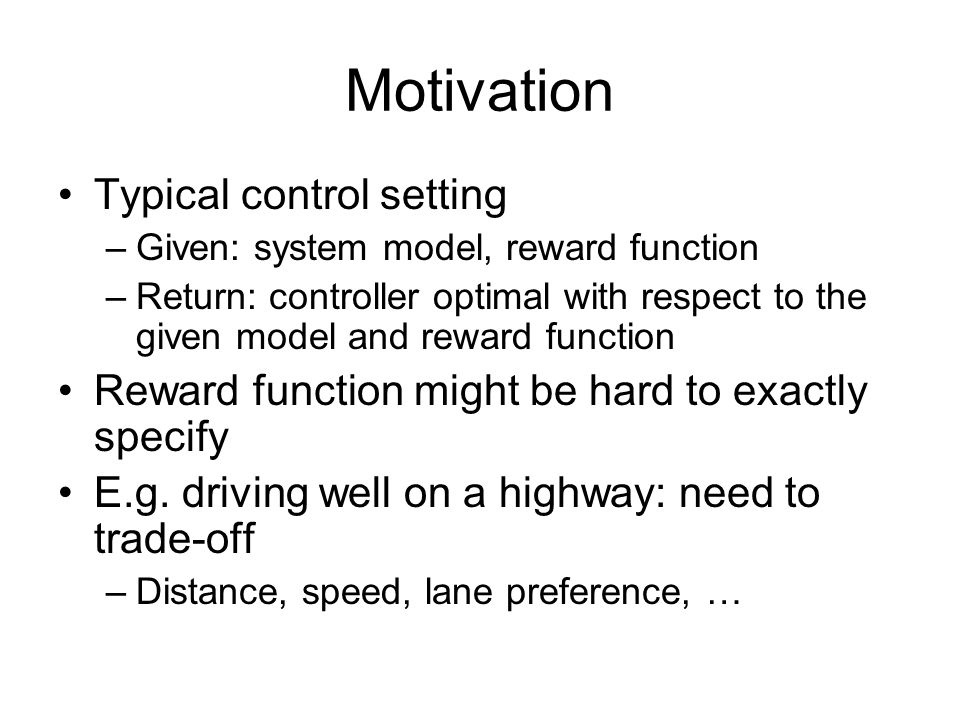 Motivation

• Typical control setting
– Given: system model, reward function
– Return: controller optimal with respect to the given model and reward function
• Reward function might be hard to exactly specify
• E.g. driving well on a highway: need to trade-off
– Distance, speed, lane preference, …